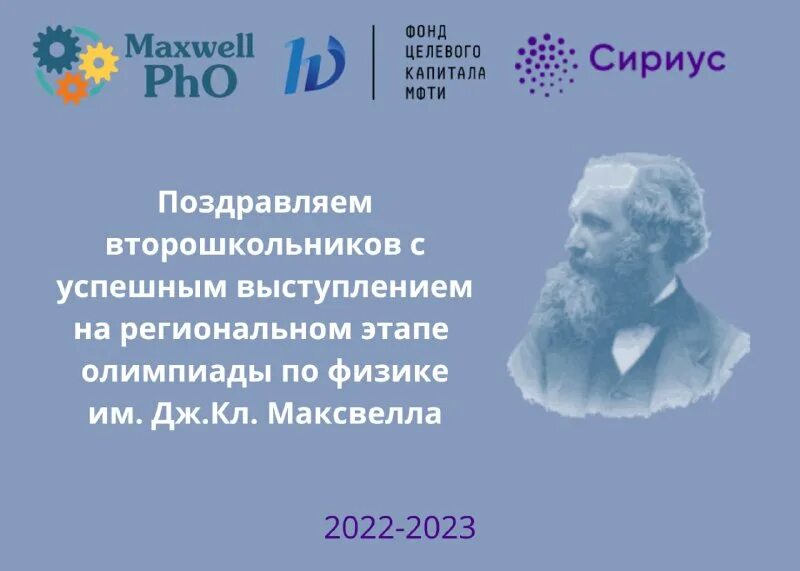 Maxwell PhO

ФОНД ЦЕЛЕВОГО КАПИТАЛА МФТИ

Сириус

Поздравляем второшкольников с успешным выступлением на региональном этапе олимпиады по физике им. Дж.Кл. Максвелла

2022-2023